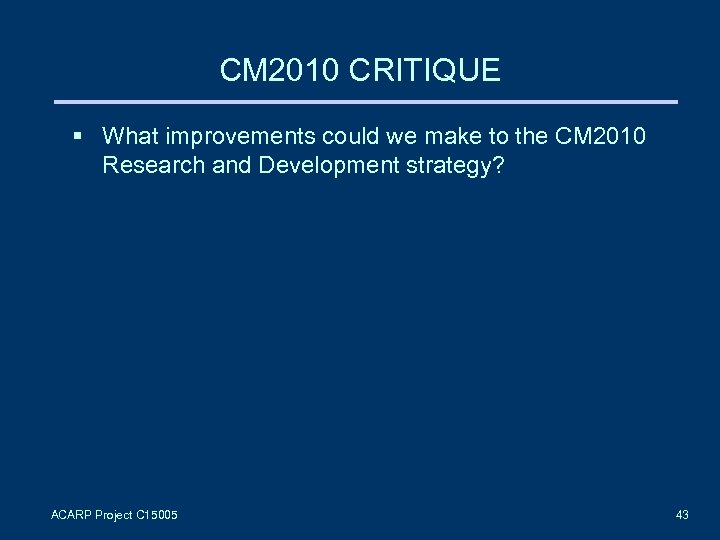 CM2010 CRITIQUE

▪ What improvements could we make to the CM2010 Research and Development strategy?

ACARP Project C15005

43